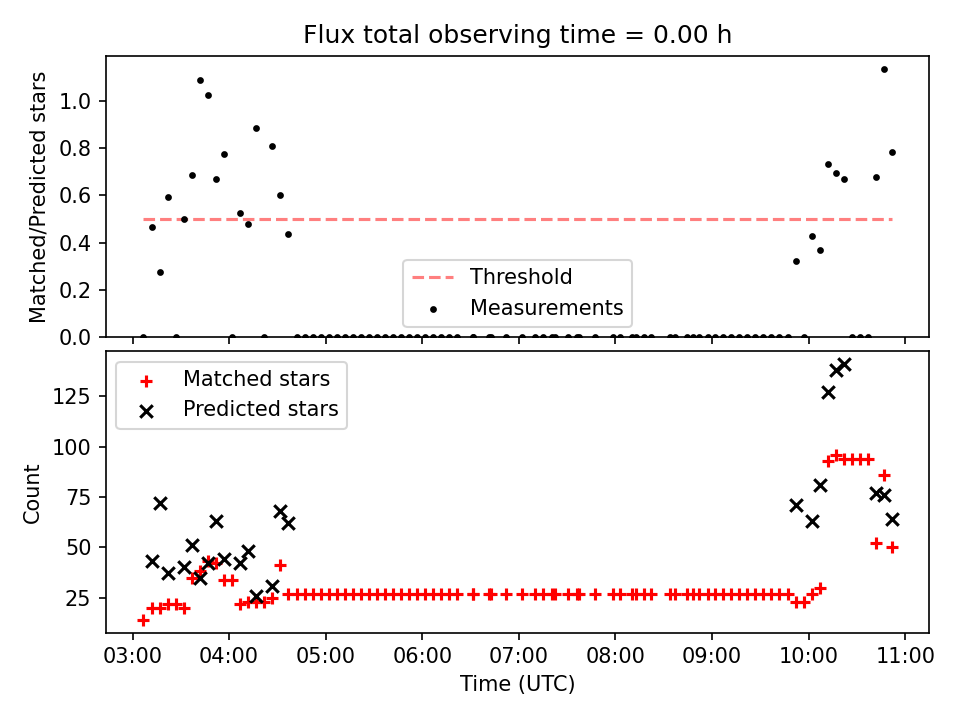 Flux total observing time = 0.00 h

Matched/Predicted stars

1.0
0.8
0.6
0.4
0.2
0.0

Threshold
Measurements

Matched stars
Predicted stars

Count

125
100
75
50
25

03:00 04:00 05:00 06:00 07:00 08:00 09:00 10:00 11:00

Time (UTC)